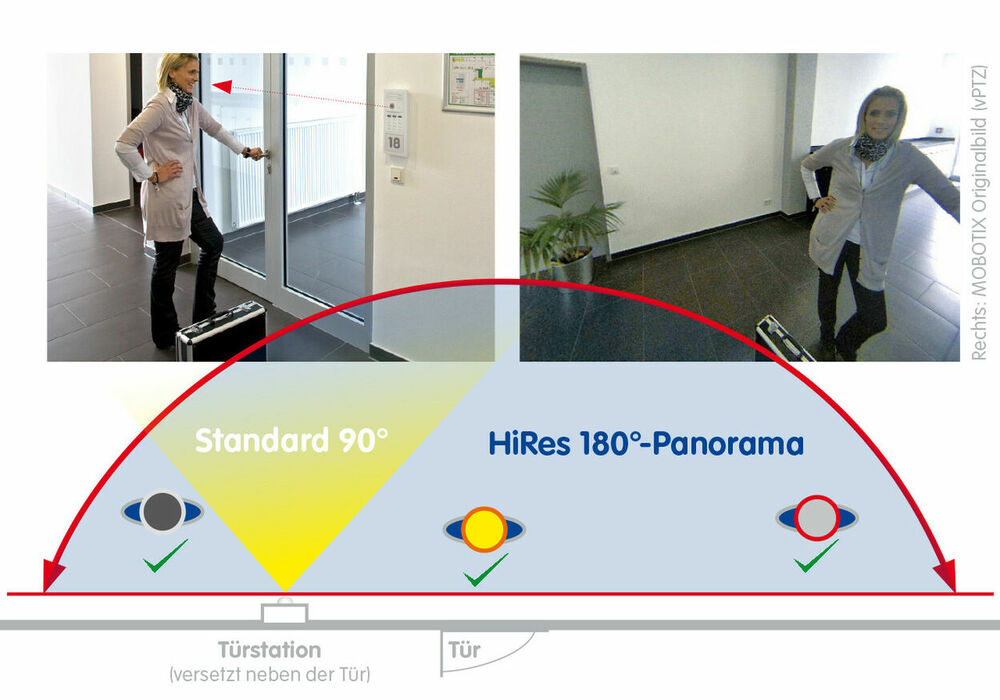 18

Rechts: MOBOTIX Originalbild (vPTZ)

Standard 90°

HiRes 180°-Panorama

Türstation
(versetzt neben der Tür)

Tür